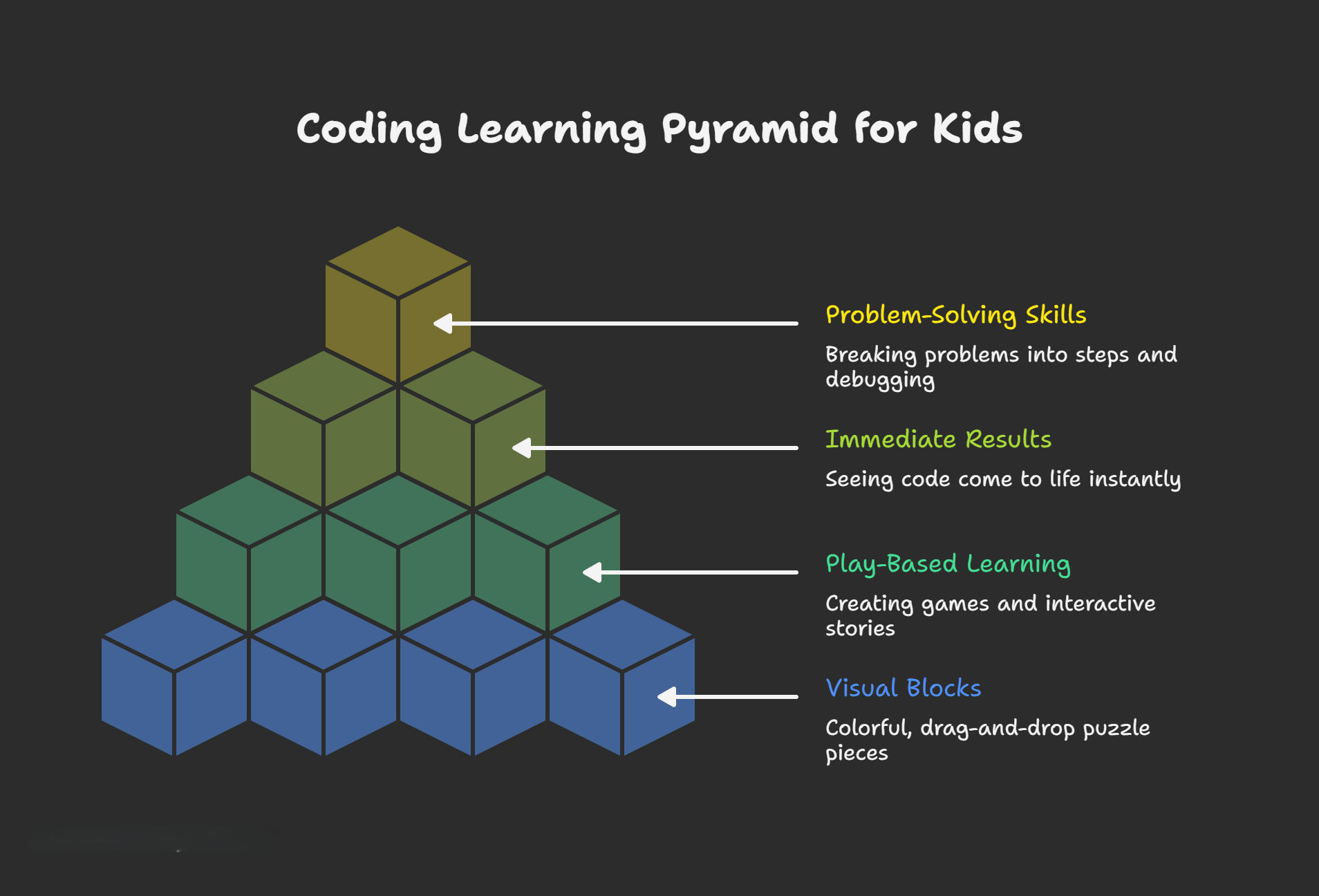 Coding Learning Pyramid for Kids

Problem-Solving Skills

Breaking problems into steps and debugging

Immediate Results

Seeing code come to life instantly

Play-Based Learning

Creating games and interactive stories

Visual Blocks

Colorful, drag-and-drop puzzle pieces